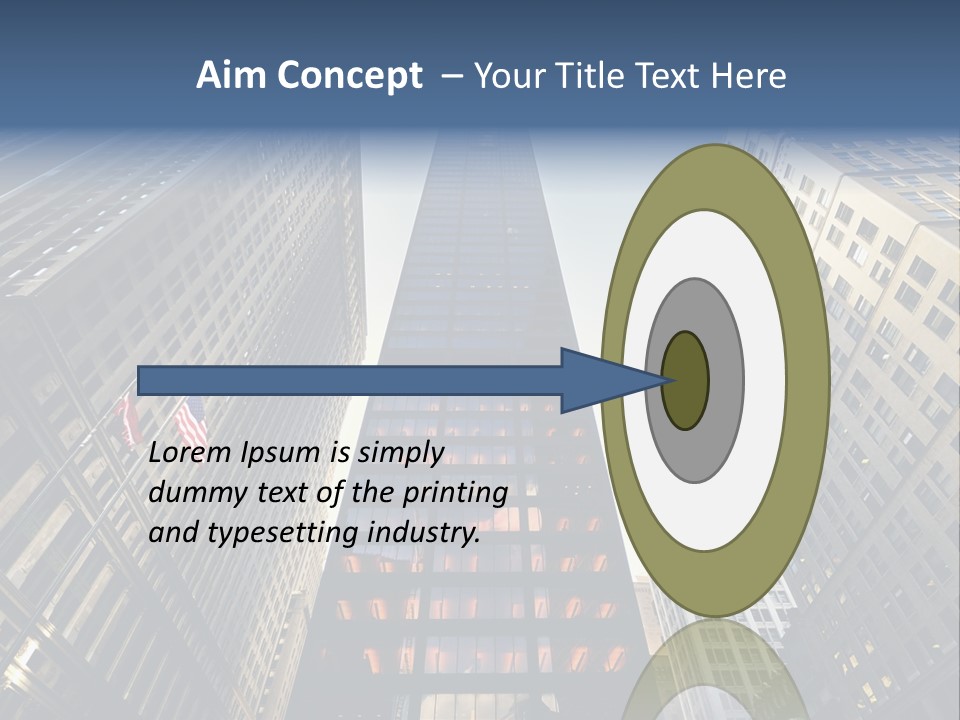 Aim Concept – Your Title Text Here

Lorem Ipsum is simply dummy text of the printing and typesetting industry.